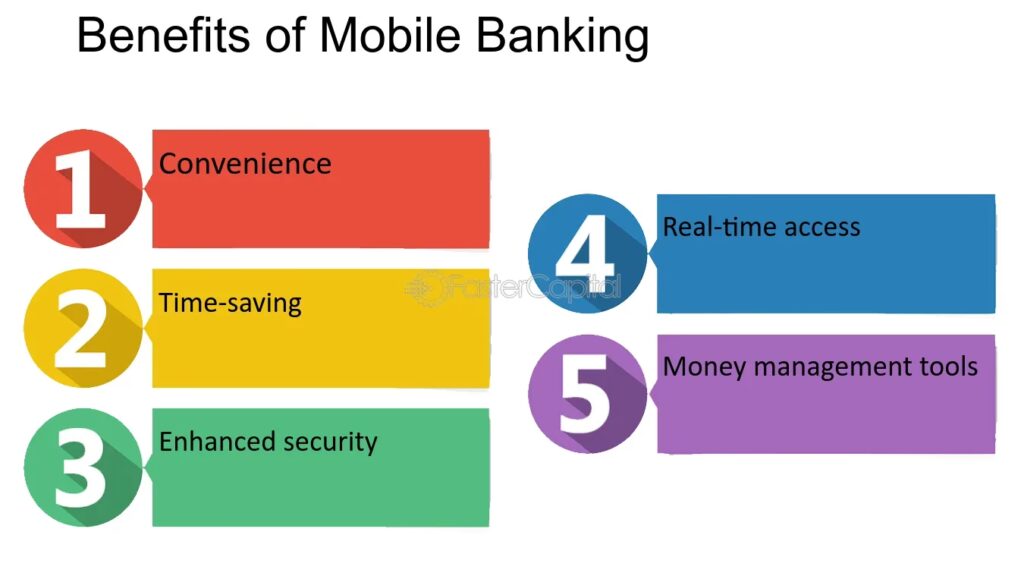 Benefits of Mobile Banking

1 Convenience

2 Time-saving

3 Enhanced security

4 Real-time access

5 Money management tools

FasterCapital